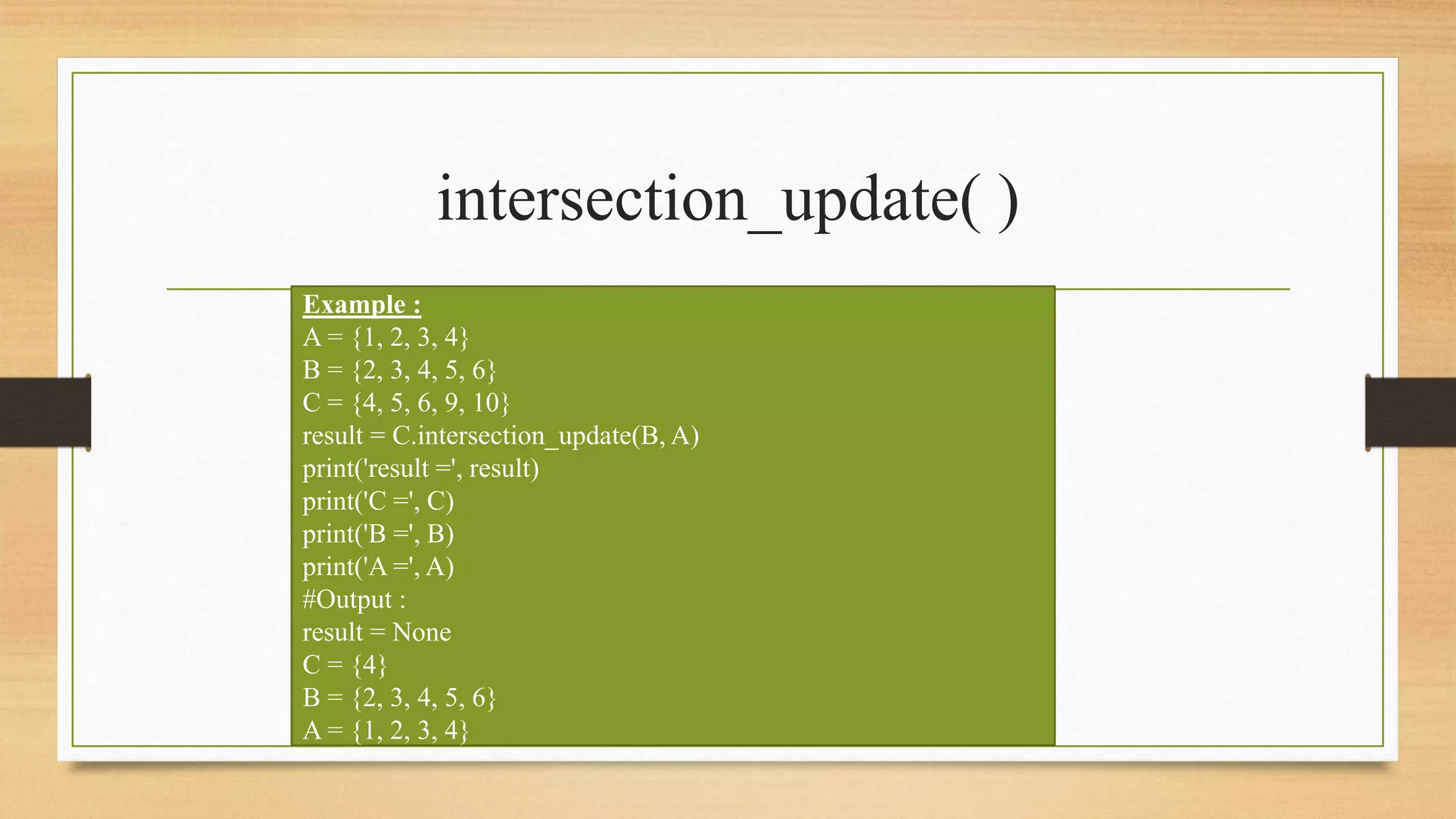 intersection_update( )

Example :
A = {1, 2, 3, 4}
B = {2, 3, 4, 5, 6}
C = {4, 5, 6, 9, 10}
result = C.intersection_update(B, A)
print('result =', result)
print('C =', C)
print('B =', B)
print('A =', A)
#Output :
result = None
C = {4}
B = {2, 3, 4, 5, 6}
A = {1, 2, 3, 4}